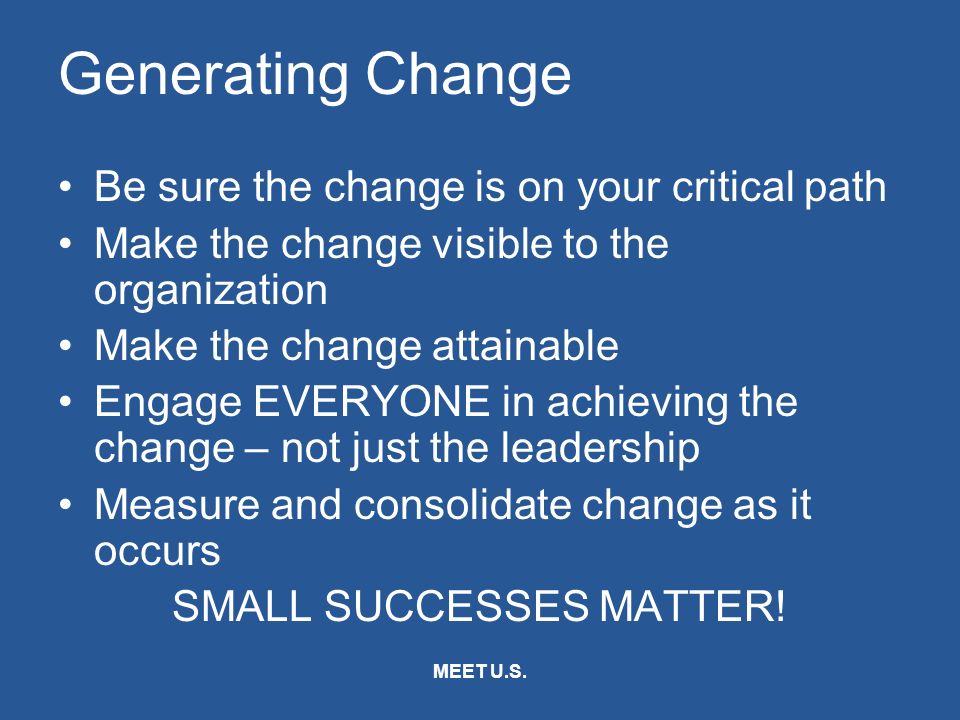 Generating Change

• Be sure the change is on your critical path
• Make the change visible to the organization
• Make the change attainable
• Engage EVERYONE in achieving the change – not just the leadership
• Measure and consolidate change as it occurs

SMALL SUCCESSES MATTER!

MEET U.S.